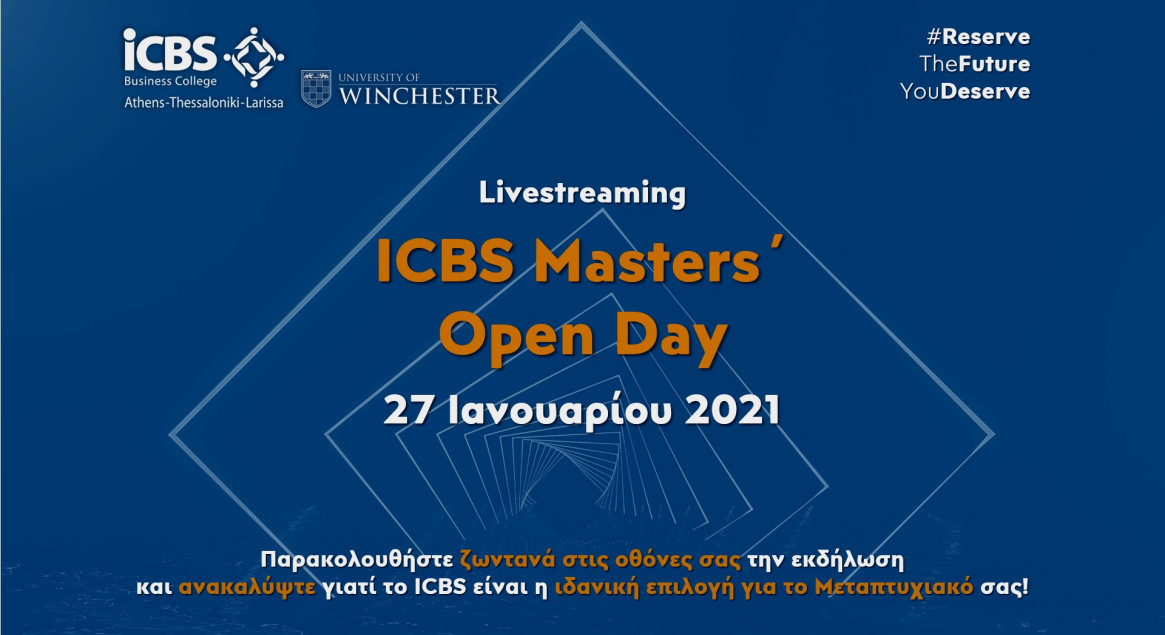 iCBS
Business College
Athens-Thessaloniki-Larissa

UNIVERSITY OF
WINCHESTER

#Reserve
TheFuture
YouDeserve

Livestreaming

ICBS Masters΄
Open Day

27 Ιανουαρίου 2021

Παρακολουθήστε ζωντανά στις οθόνες σας την εκδήλωση και ανακαλύψτε γιατί το ICBS είναι η ιδανική επιλογή για το Μεταπτυχιακό σας!